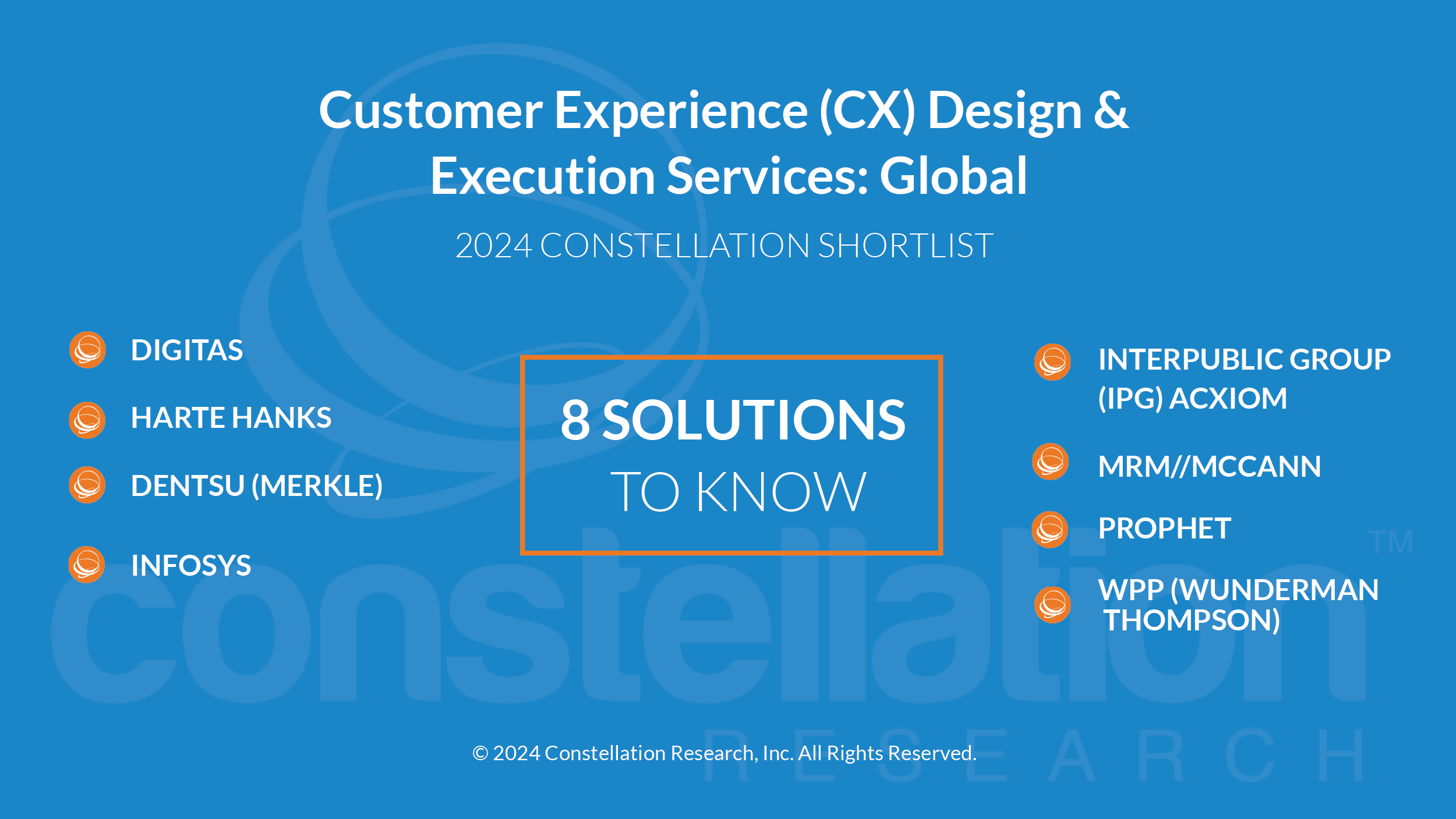 Customer Experience (CX) Design & Execution Services: Global

2024 CONSTELLATION SHORTLIST

DIGITAS

HARTE HANKS

DENTSU (MERKLE)

INFOSYS

8 SOLUTIONS TO KNOW

INTERPUBLIC GROUP (IPG) ACXIOM

MRM//MCCANN

PROPHET

WPP (WUNDERMAN THOMPSON)

constellation™ RESEARCH

© 2024 Constellation Research, Inc. All Rights Reserved.